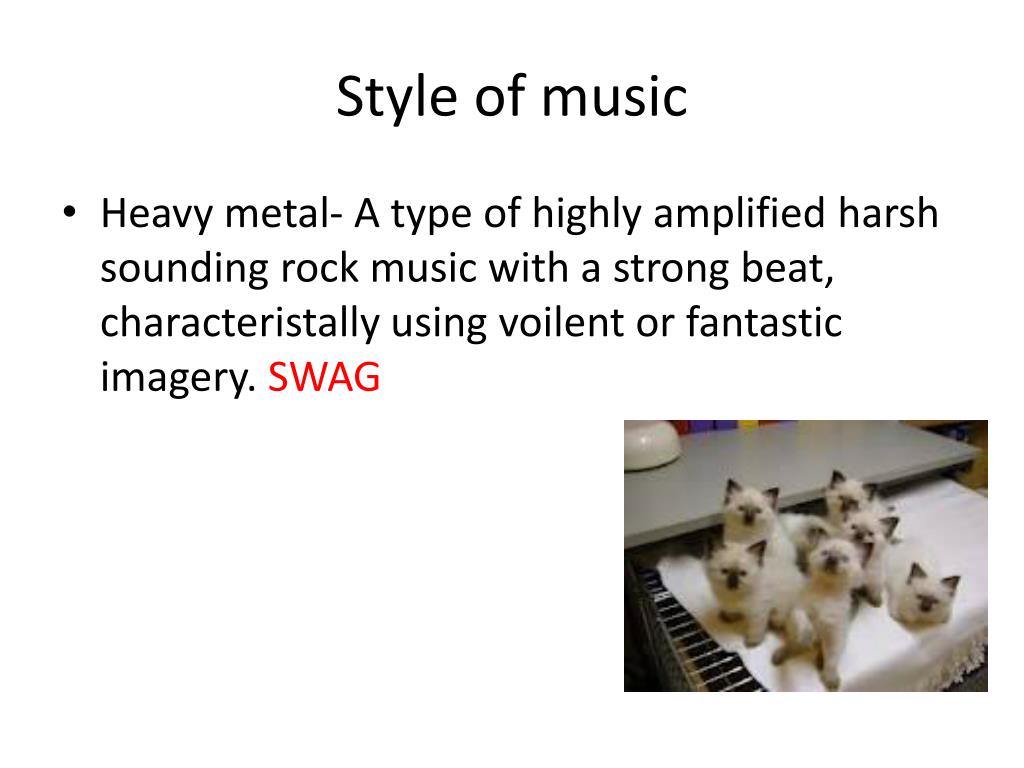 Style of music

• Heavy metal- A type of highly amplified harsh sounding rock music with a strong beat, characteristally using voilent or fantastic imagery. SWAG